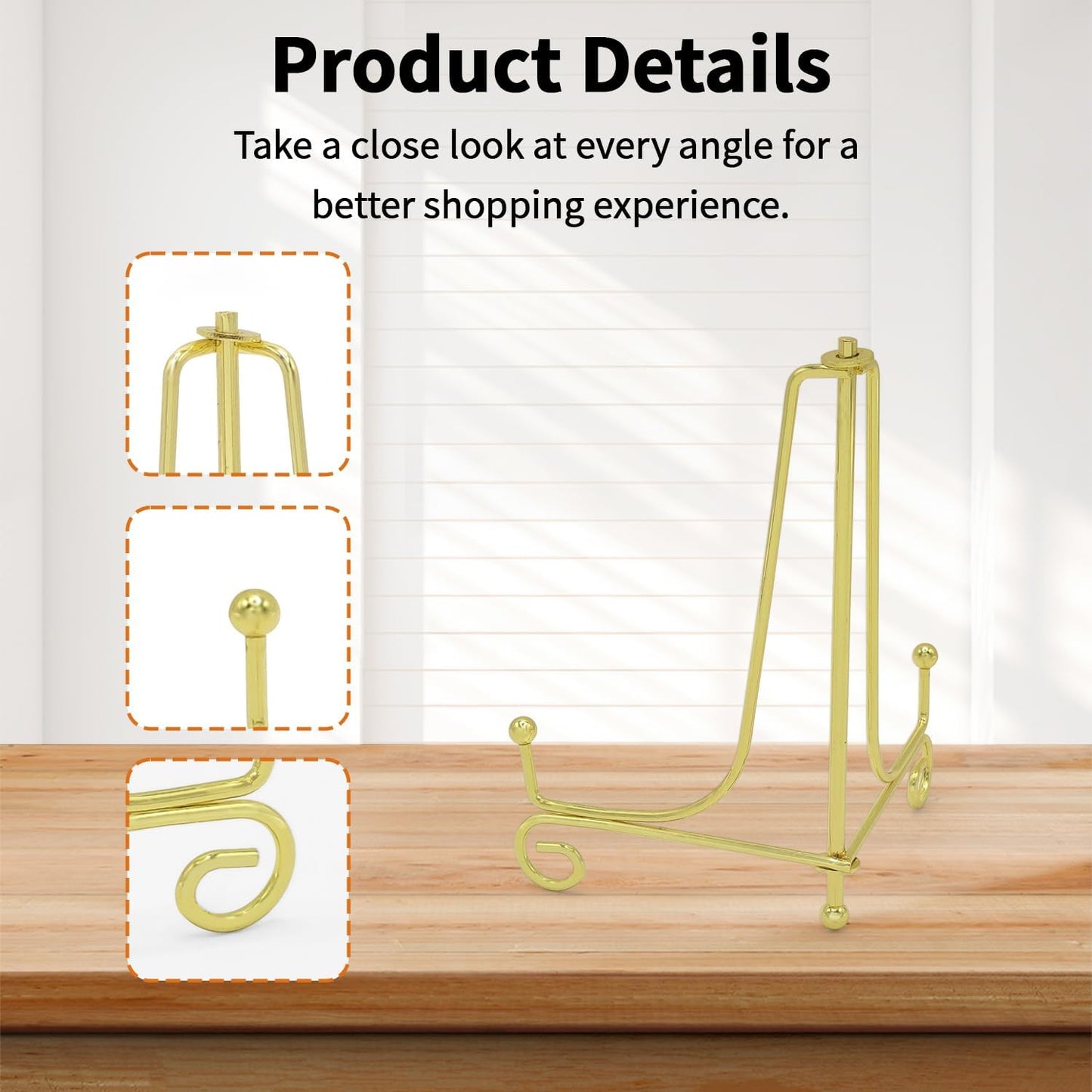 Product Details

Take a close look at every angle for a better shopping experience.